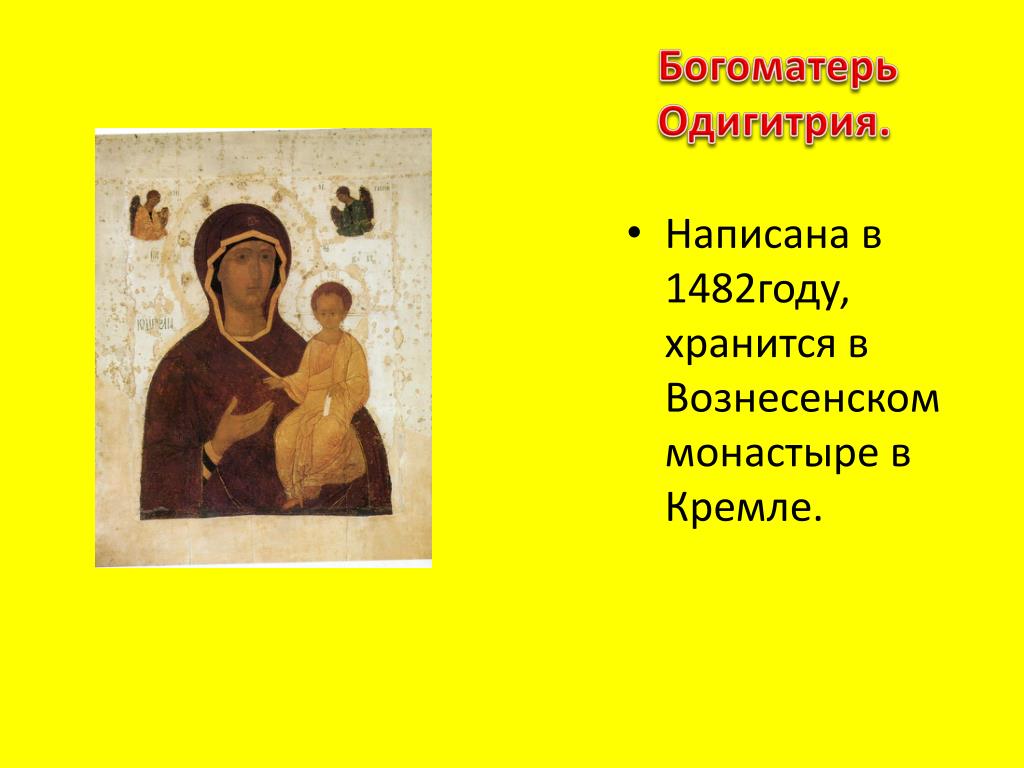 Богоматерь Одигитрия.

• Написана в 1482году, хранится в Вознесенском монастыре в Кремле.